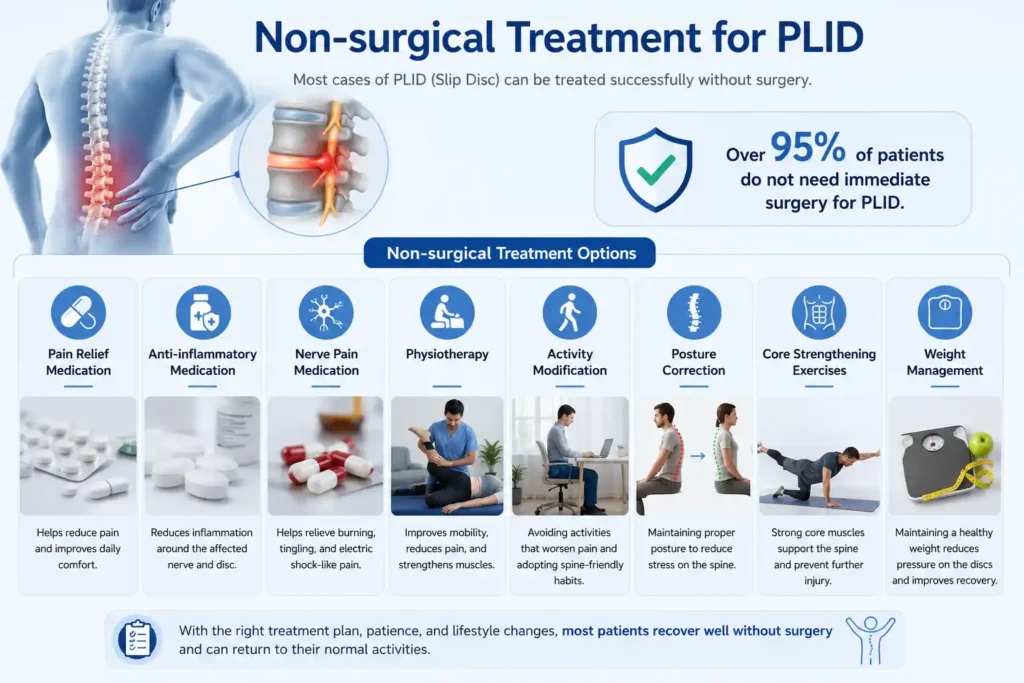 Non-surgical Treatment for PLID

Most cases of PLID (Slip Disc) can be treated successfully without surgery.

Over 95% of patients do not need immediate surgery for PLID.

Non-surgical Treatment Options

Pain Relief Medication

Helps reduce pain and improves daily comfort.

Anti-inflammatory Medication

Reduces inflammation around the affected nerve and disc.

Nerve Pain Medication

Helps relieve burning, tingling, and electric shock-like pain.

Physiotherapy

Improves mobility, reduces pain, and strengthens muscles.

Activity Modification

Avoiding activities that worsen pain and adopting spine-friendly habits.

Posture Correction

Maintaining proper posture to reduce stress on the spine.

Core Strengthening Exercises

Strong core muscles support the spine and prevent further injury.

Weight Management

Maintaining a healthy weight reduces pressure on the discs and improves recovery.

With the right treatment plan, patience, and lifestyle changes, most patients recover well without surgery and can return to their normal activities.